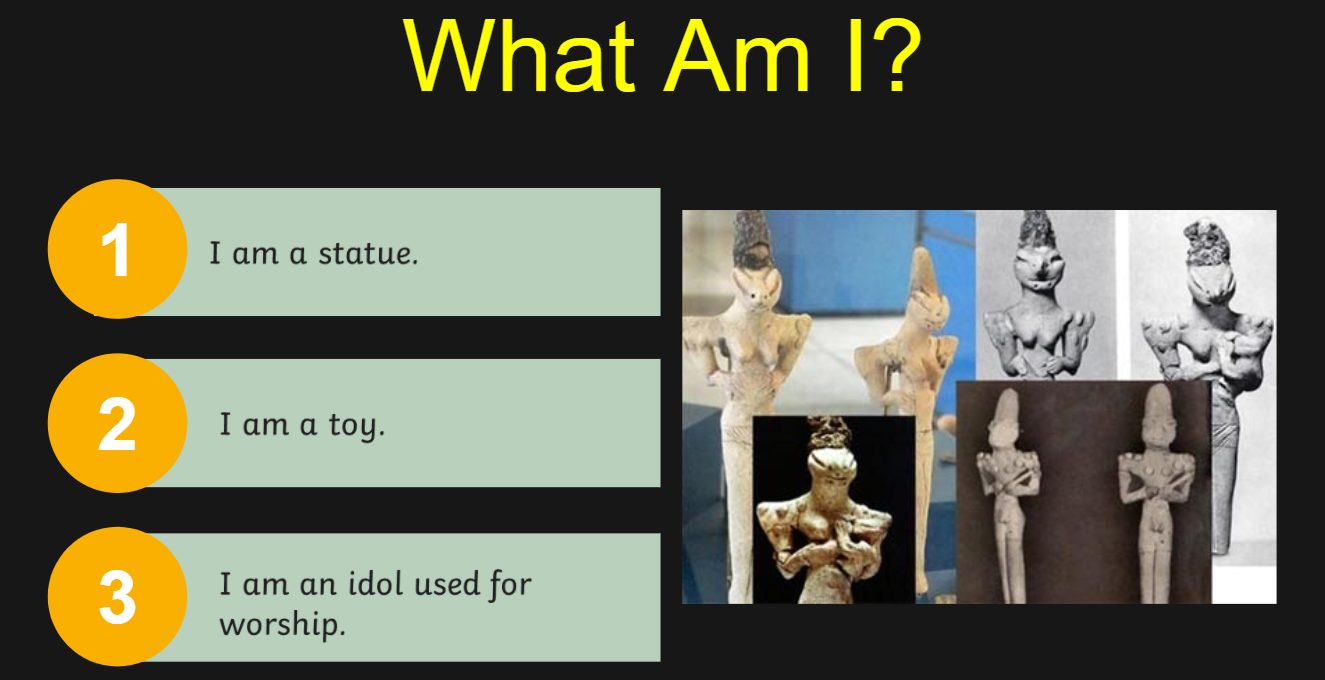 What Am I?

1

I am a statue.

2

I am a toy.

3

I am an idol used for worship.